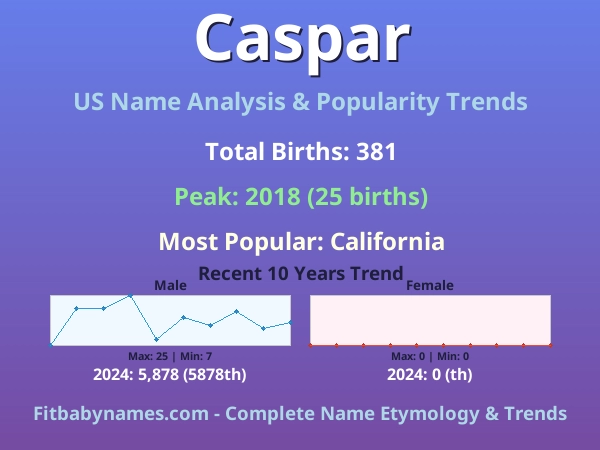 Caspar

US Name Analysis & Popularity Trends

Total Births: 381

Peak: 2018 (25 births)

Most Popular: California

Recent 10 Years Trend

Male

Max: 25 | Min: 7

2024: 5,878 (5878th)

Female

Max: 0 | Min: 0

2024: 0 (th)

Fitbabynames.com - Complete Name Etymology & Trends